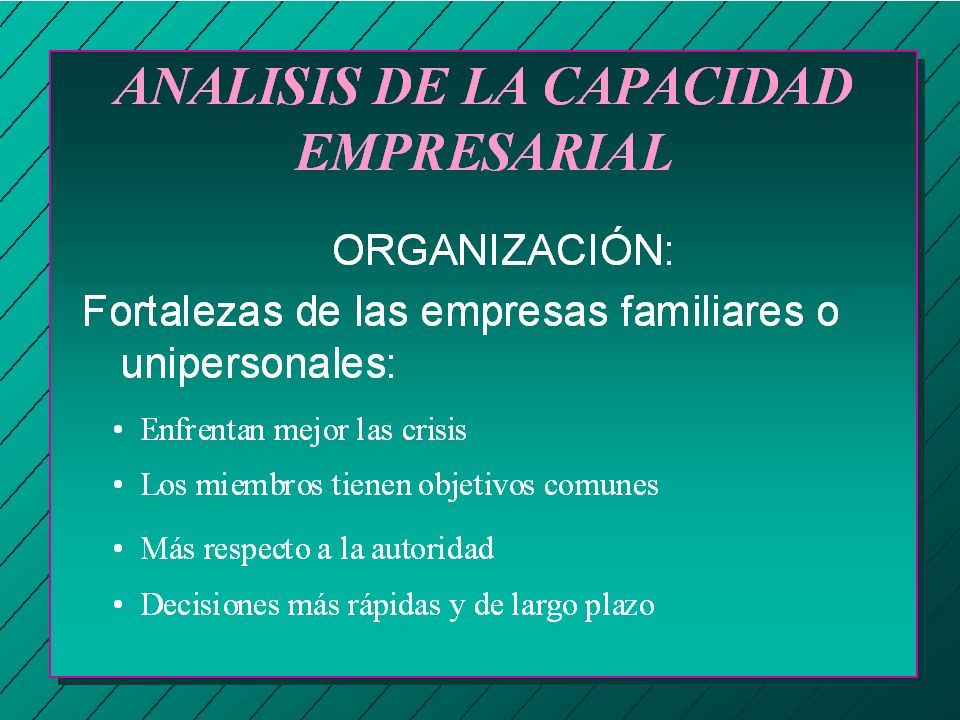 ANALISIS DE LA CAPACIDAD EMPRESARIAL

ORGANIZACIÓN:

Fortalezas de las empresas familiares o unipersonales:

• Enfrentan mejor las crisis
• Los miembros tienen objetivos comunes
• Más respecto a la autoridad
• Decisiones más rápidas y de largo plazo